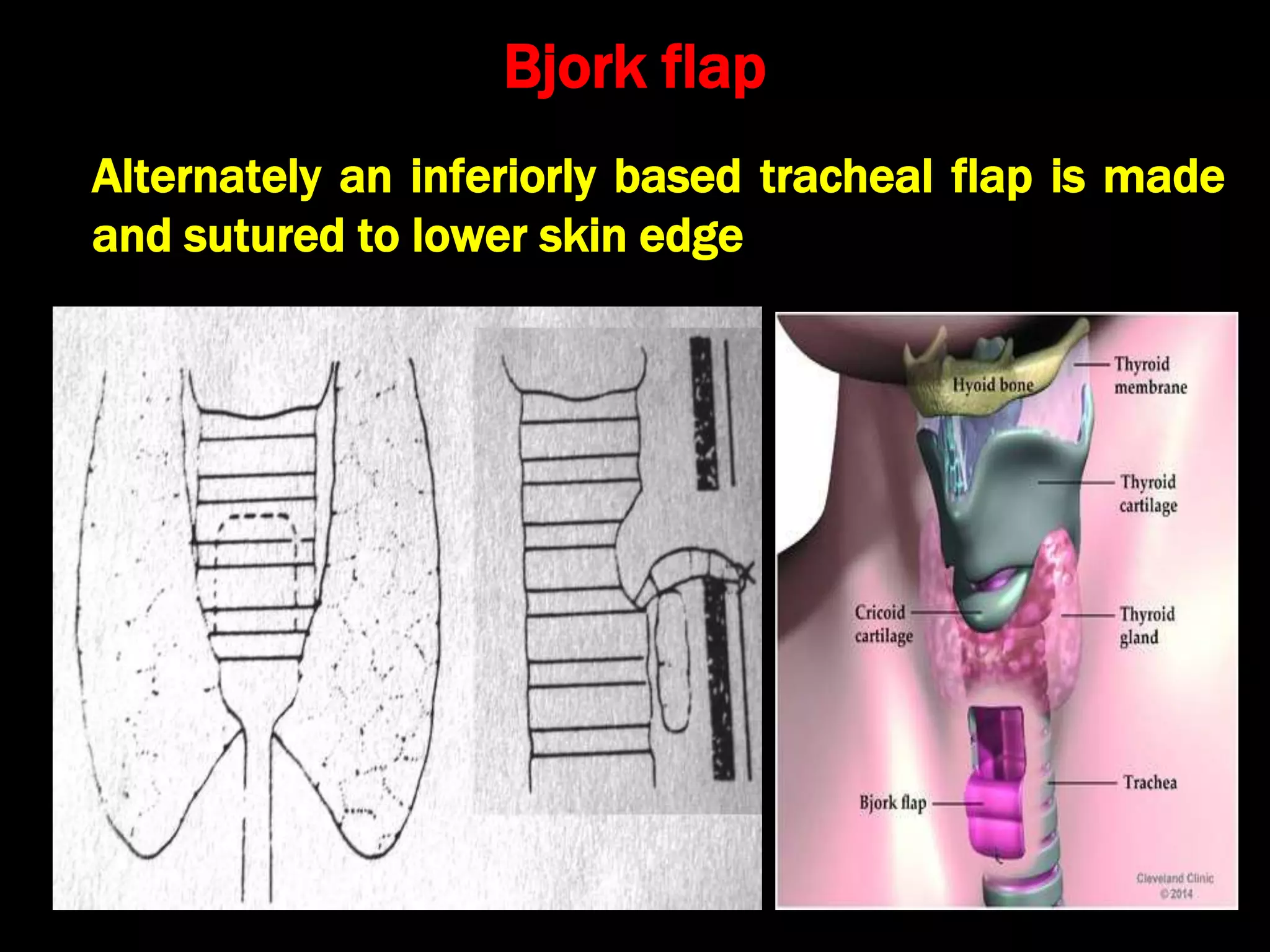 Bjork flap

Alternately an inferiorly based tracheal flap is made and sutured to lower skin edge

Hyoid bone

Thyroid membrane

Thyroid cartilage

Cricoid cartilage

Thyroid gland

Trachea

Bjork flap

Cleveland Clinic ©2014